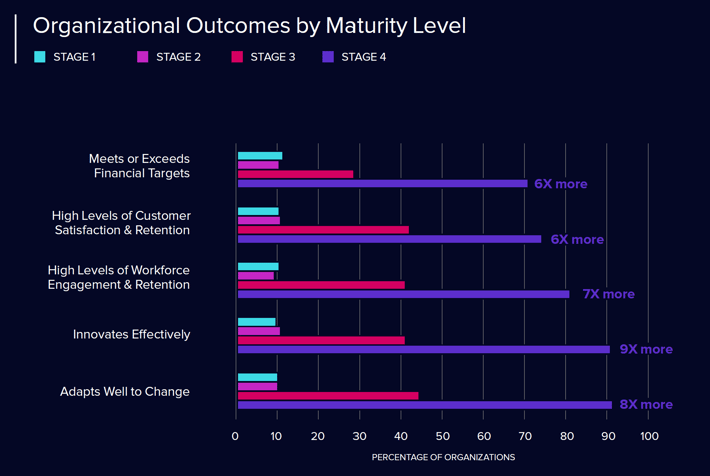 Organizational Outcomes by Maturity Level

STAGE 1
STAGE 2
STAGE 3
STAGE 4

Meets or Exceeds Financial Targets
6X more

High Levels of Customer Satisfaction & Retention
6X more

High Levels of Workforce Engagement & Retention
7X more

Innovates Effectively
9X more

Adapts Well to Change
8X more

0
10
20
30
40
50
60
70
80
90
100

PERCENTAGE OF ORGANIZATIONS